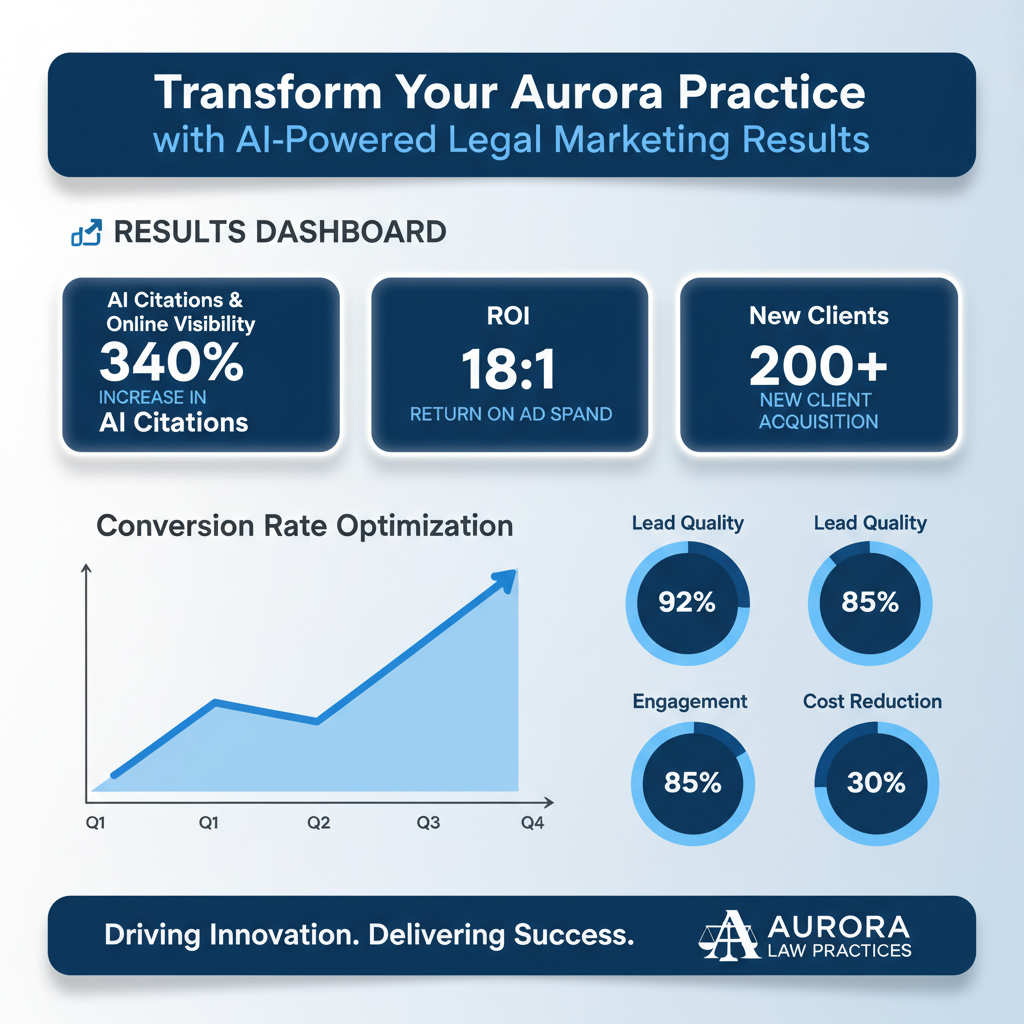 Transform Your Aurora Practice
with AI-Powered Legal Marketing Results

RESULTS DASHBOARD

AI Citations & Online Visibility
340%
INCREASE IN
AI Citations

ROI
18:1
RETURN ON AD SPAND

New Clients
200+
NEW CLIENT ACQUISITION

Conversion Rate Optimization

Q1 Q1 Q2 Q3 Q4

Lead Quality
92%

Lead Quality
85%

Engagement
85%

Cost Reduction
30%

Driving Innovation. Delivering Success.

AURORA
LAW PRACTICES